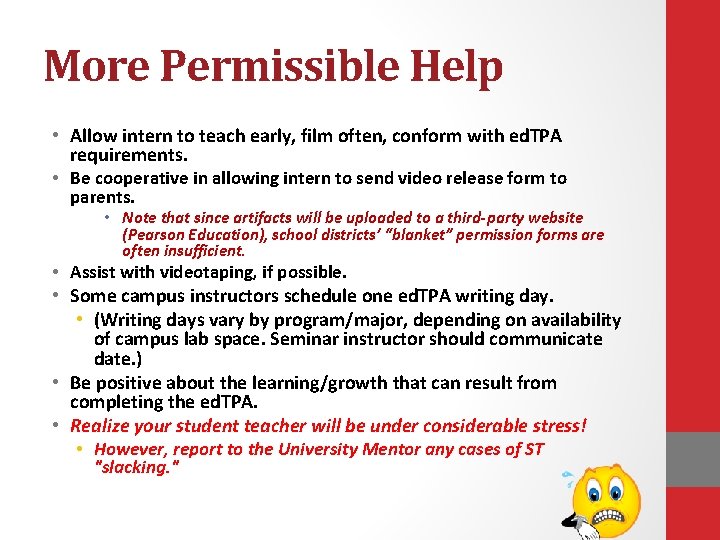 More Permissible Help

• Allow intern to teach early, film often, conform with edTPA requirements.
• Be cooperative in allowing intern to send video release form to parents.
  • Note that since artifacts will be uploaded to a third-party website (Pearson Education), school districts' "blanket" permission forms are often insufficient.
• Assist with videotaping, if possible.
• Some campus instructors schedule one edTPA writing day.
  • (Writing days vary by program/major, depending on availability of campus lab space. Seminar instructor should communicate date.)
• Be positive about the learning/growth that can result from completing the edTPA.
• Realize your student teacher will be under considerable stress!
  • However, report to the University Mentor any cases of ST "slacking."